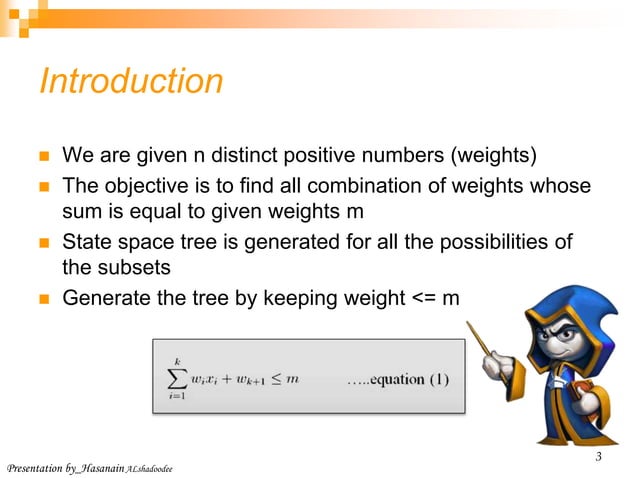 Introduction

We are given n distinct positive numbers (weights)

The objective is to find all combination of weights whose sum is equal to given weights m

State space tree is generated for all the possibilities of the subsets

Generate the tree by keeping weight <= m

$\sum_{i=1}^{k} w_i x_i + w_{k+1} \leq m$ …..equation (1)

3

Presentation by_Hasanain ALshadoodee